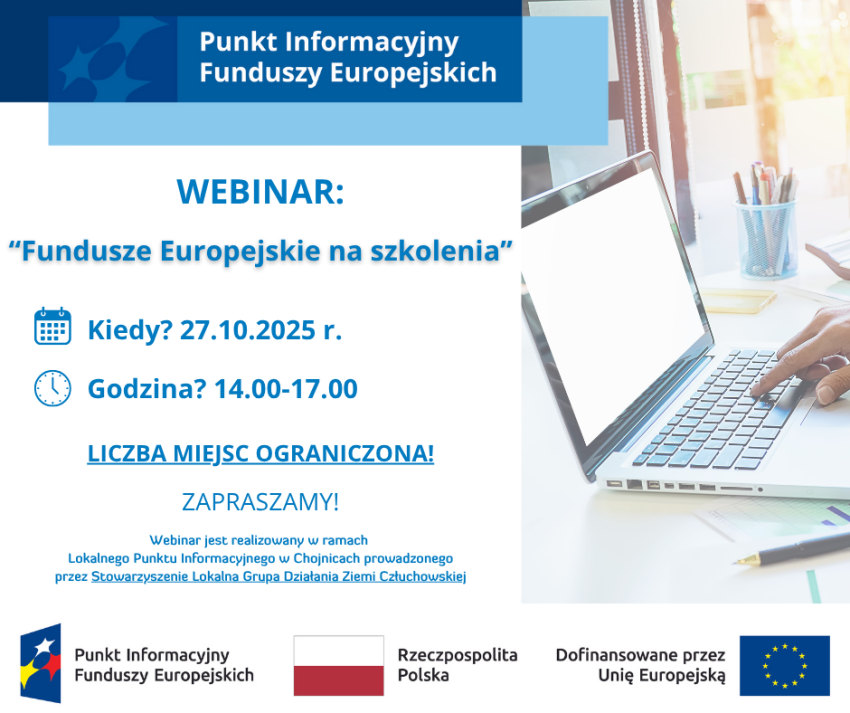 Punkt Informacyjny Funduszy Europejskich

WEBINAR:

“Fundusze Europejskie na szkolenia”

Kiedy? 27.10.2025 r.

Godzina? 14.00-17.00

LICZBA MIEJSC OGRANICZONA!

ZAPRASZAMY!

Webinar jest realizowany w ramach Lokalnego Punktu Informacyjnego w Chojnicach prowadzonego przez Stowarzyszenie Lokalna Grupa Działania Ziemi Człuchowskiej

Punkt Informacyjny Funduszy Europejskich

Rzeczpospolita Polska

Dofinansowane przez Unię Europejską